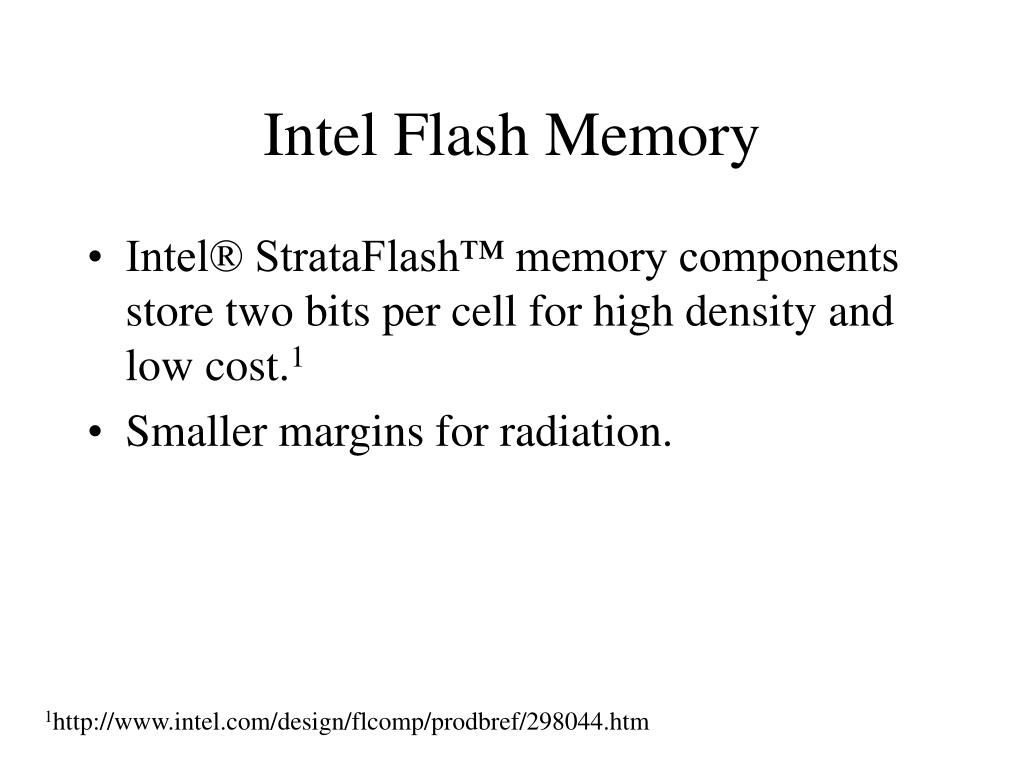 Intel Flash Memory

• Intel® StrataFlash™ memory components store two bits per cell for high density and low cost.$^1$

• Smaller margins for radiation.

$^1$http://www.intel.com/design/flcomp/prodbref/298044.htm